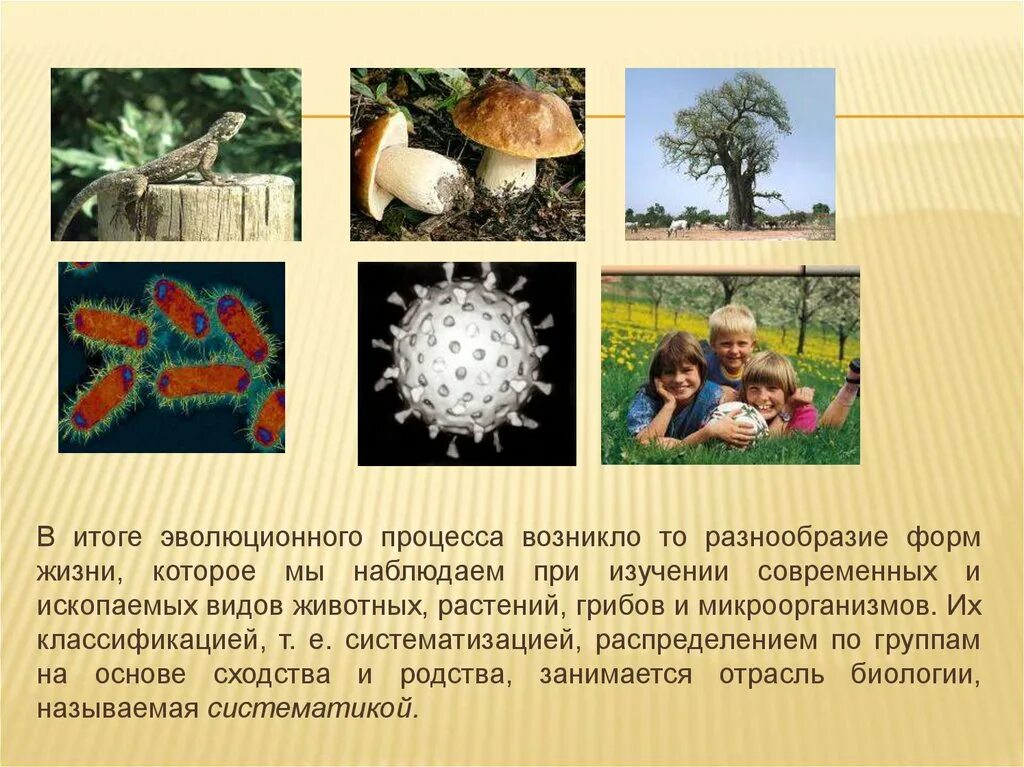 В итоге эволюционного процесса возникло то разнообразие форм жизни, которое мы наблюдаем при изучении современных и ископаемых видов животных, растений, грибов и микроорганизмов. Их классификацией, т. е. систематизацией, распределением по группам на основе сходства и родства, занимается отрасль биологии, называемая систематикой.